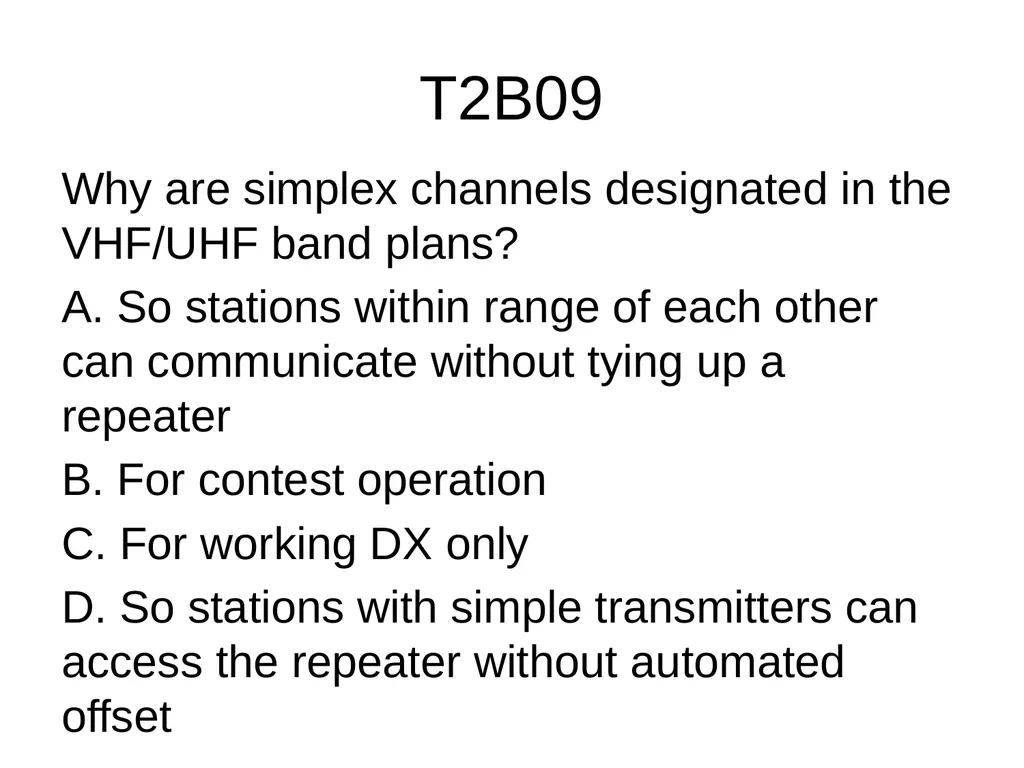 T2B09

Why are simplex channels designated in the VHF/UHF band plans?

A. So stations within range of each other can communicate without tying up a repeater

B. For contest operation

C. For working DX only

D. So stations with simple transmitters can access the repeater without automated offset